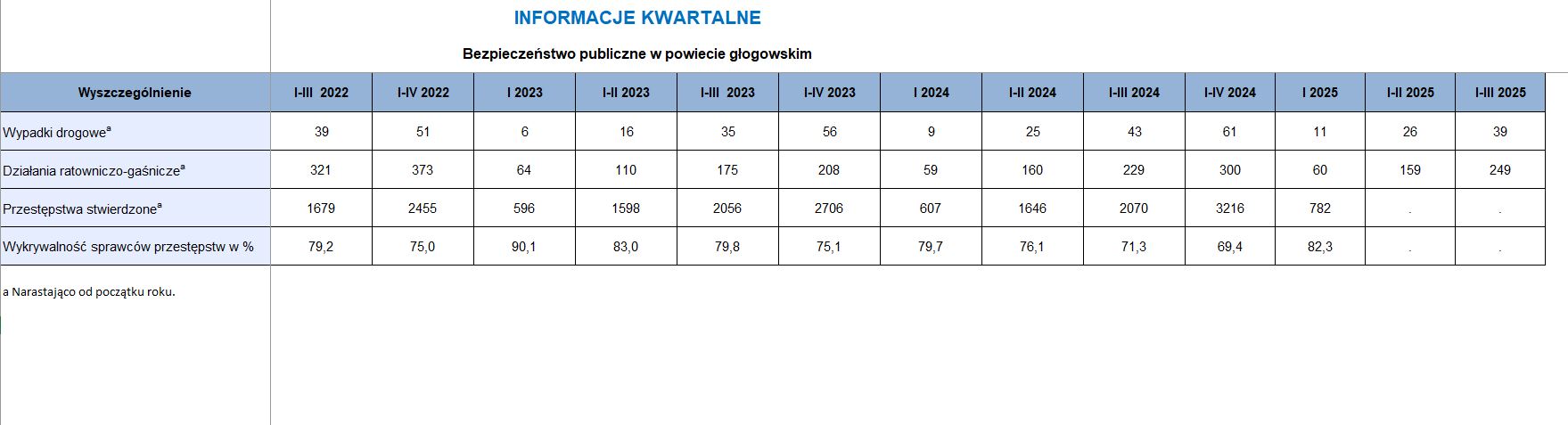 INFORMACJE KWARTALNE

Bezpieczeństwo publiczne w powiecie głogowskim

| Wyszczególnienie | I-III 2022 | I-IV 2022 | I 2023 | I-II 2023 | I-III 2023 | I-IV 2023 | I 2024 | I-II 2024 | I-III 2024 | I-IV 2024 | I 2025 | I-II 2025 | I-III 2025 |
|---|---|---|---|---|---|---|---|---|---|---|---|---|---|
| Wypadki drogowe$^a$ | 39 | 51 | 6 | 16 | 35 | 56 | 9 | 25 | 43 | 61 | 11 | 26 | 39 |
| Działania ratowniczo-gaśnicze$^a$ | 321 | 373 | 64 | 110 | 175 | 208 | 59 | 160 | 229 | 300 | 60 | 159 | 249 |
| Przestępstwa stwierdzone$^a$ | 1679 | 2455 | 596 | 1598 | 2056 | 2706 | 607 | 1646 | 2070 | 3216 | 782 | . | . |
| Wykrywalność sprawców przestępstw w % | 79,2 | 75,0 | 90,1 | 83,0 | 79,8 | 75,1 | 79,7 | 76,1 | 71,3 | 69,4 | 82,3 | . | . |

a Narastająco od początku roku.